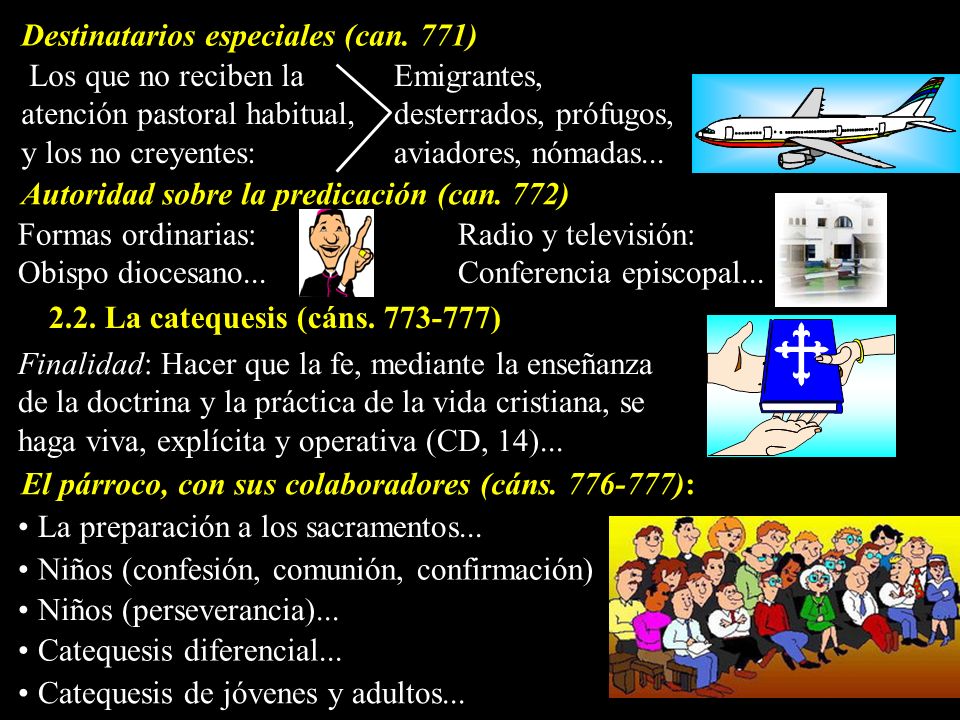 Destinatarios especiales (can. 771)

Los que no reciben la atención pastoral habitual, y los no creyentes:

Emigrantes, desterrados, prófugos, aviadores, nómadas...

Autoridad sobre la predicación (can. 772)

Formas ordinarias: Obispo diocesano...

Radio y televisión: Conferencia episcopal...

2.2. La catequesis (cáns. 773-777)

Finalidad: Hacer que la fe, mediante la enseñanza de la doctrina y la práctica de la vida cristiana, se haga viva, explícita y operativa (CD, 14)...

El párroco, con sus colaboradores (cáns. 776-777):

• La preparación a los sacramentos...
• Niños (confesión, comunión, confirmación)
• Niños (perseverancia)...
• Catequesis diferencial...
• Catequesis de jóvenes y adultos...